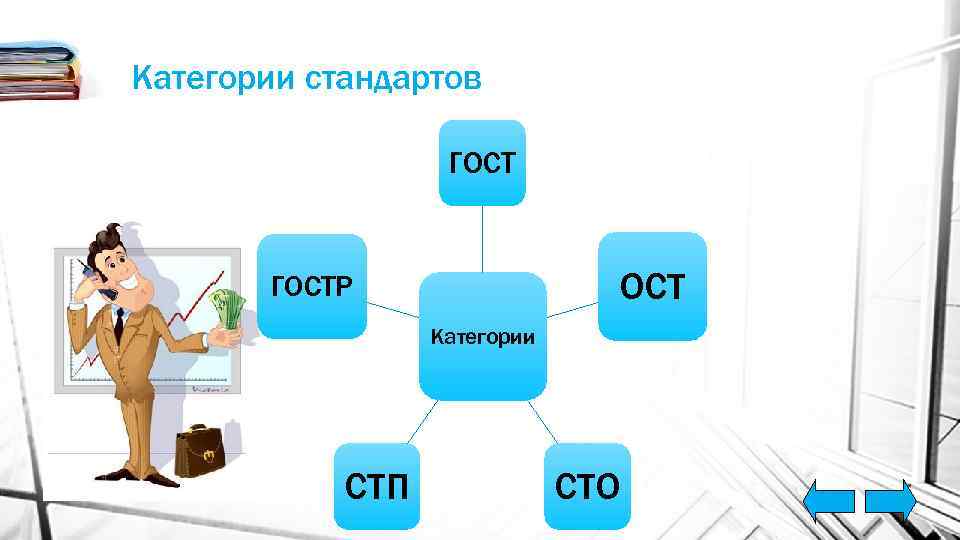 Категории стандартов

ГОСТ

ГОСТР

ОСТ

Категории

СТП

СТО